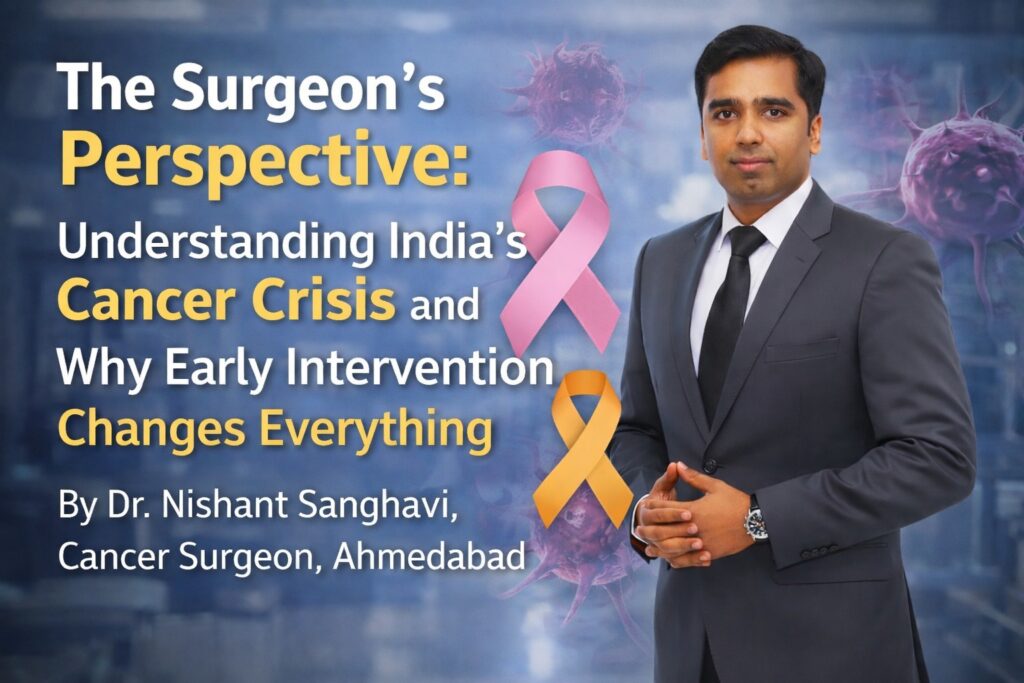 The Surgeon's Perspective: Understanding India's Cancer Crisis and Why Early Intervention Changes Everything

By Dr. Nishant Sanghavi, Cancer Surgeon, Ahmedabad